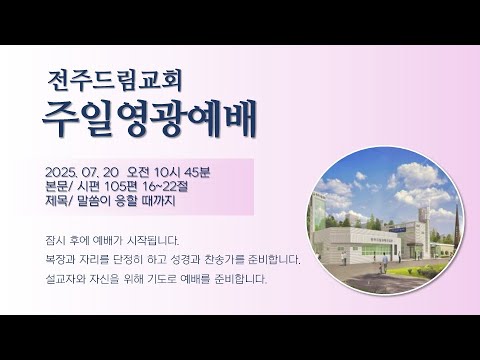 전주드림교회
주일영광예배

2025. 07. 20 오전 10시 45분
본문/ 시편 105편 16~22절
제목/ 말씀이 응할 때까지

잠시 후에 예배가 시작됩니다.
복장과 자리를 단정히 하고 성경과 찬송가를 준비합니다.
설교자와 자신을 위해 기도로 예배를 준비합니다.